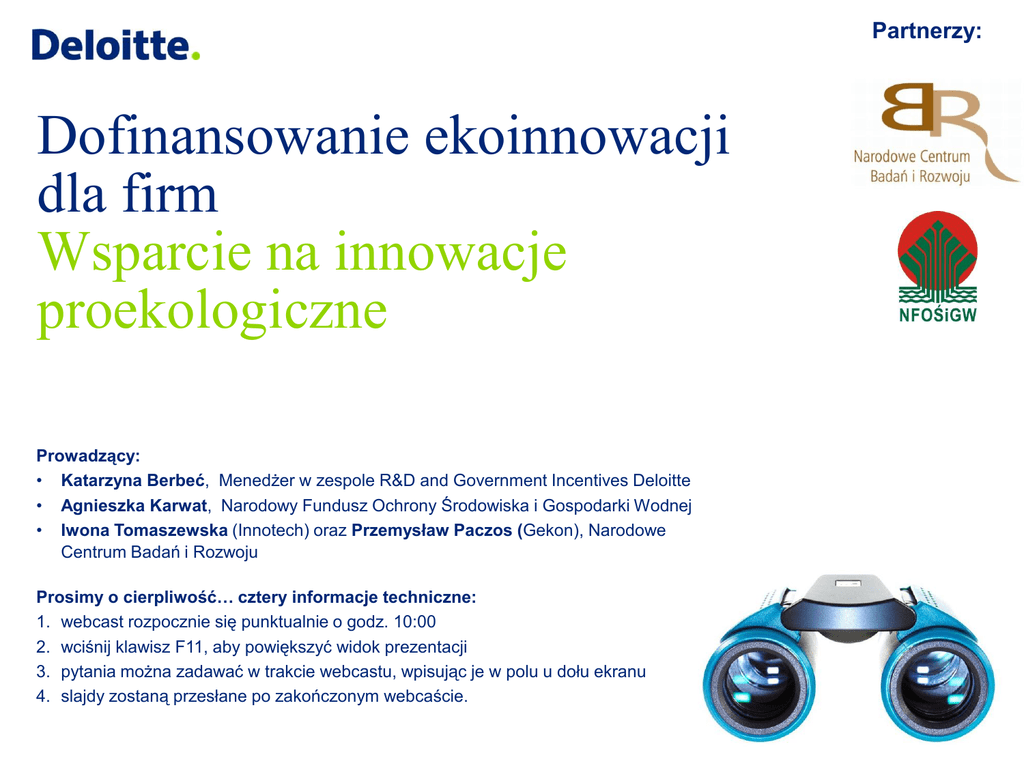 Deloitte.

Partnerzy:

BR
Narodowe Centrum Badań i Rozwoju

NFOŚiGW

Dofinansowanie ekoinnowacji dla firm
Wsparcie na innowacje proekologiczne

Prowadzący:
• Katarzyna Berbeć, Menedżer w zespole R&D and Government Incentives Deloitte
• Agnieszka Karwat, Narodowy Fundusz Ochrony Środowiska i Gospodarki Wodnej
• Iwona Tomaszewska (Innotech) oraz Przemysław Paczos (Gekon), Narodowe Centrum Badań i Rozwoju

Prosimy o cierpliwość… cztery informacje techniczne:
1. webcast rozpocznie się punktualnie o godz. 10:00
2. wciśnij klawisz F11, aby powiększyć widok prezentacji
3. pytania można zadawać w trakcie webcastu, wpisując je w polu u dołu ekranu
4. slajdy zostaną przesłane po zakończonym webcaście.